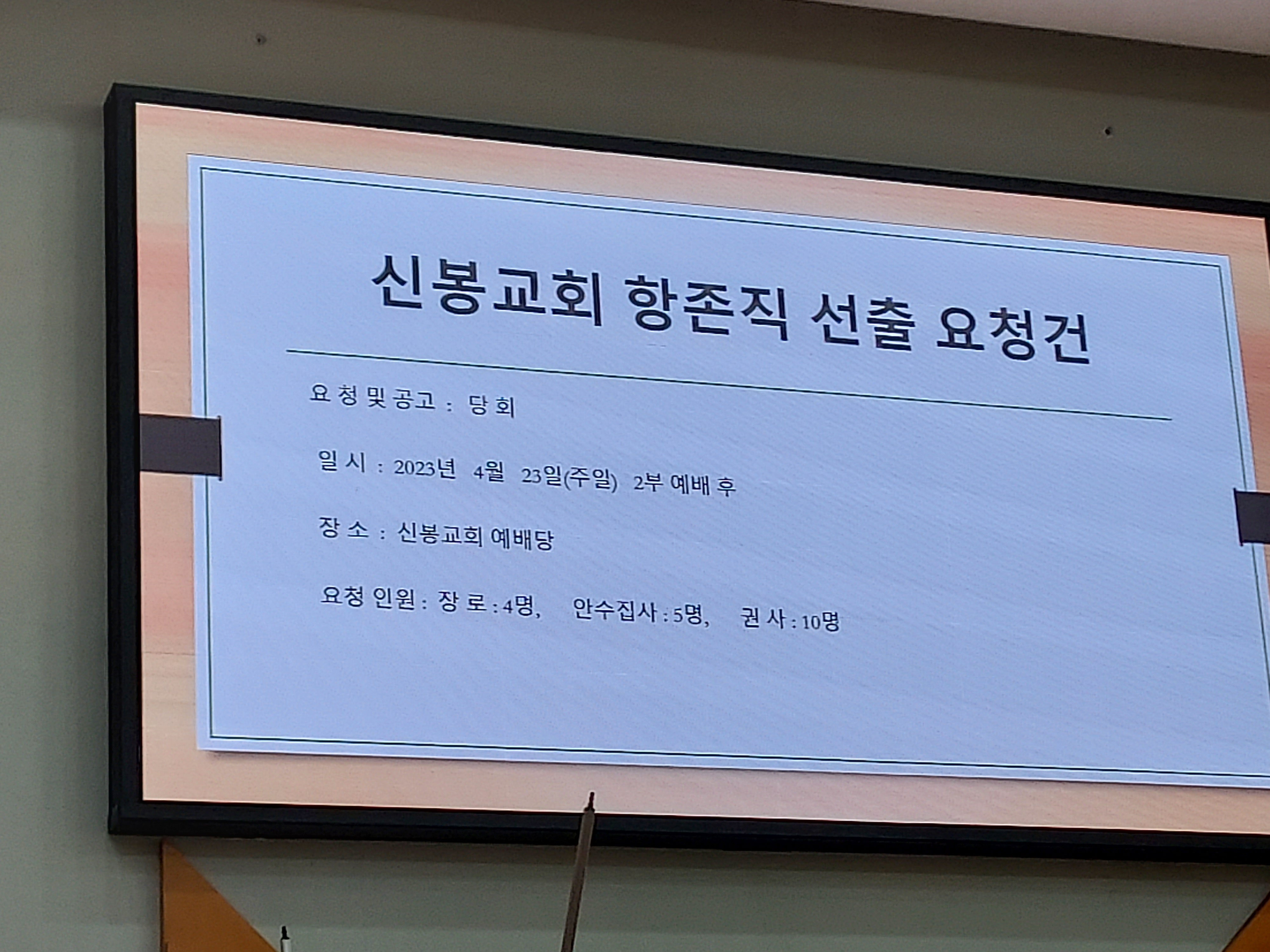 신봉교회 항존직 선출 요청건

요 청 및 공고 : 당 회

일 시 : 2023년 4월 23일(주일) 2부 예배 후

장 소 : 신봉교회 예배당

요청 인원 : 장 로 : 4명, 안수집사 : 5명, 권 사 : 10명